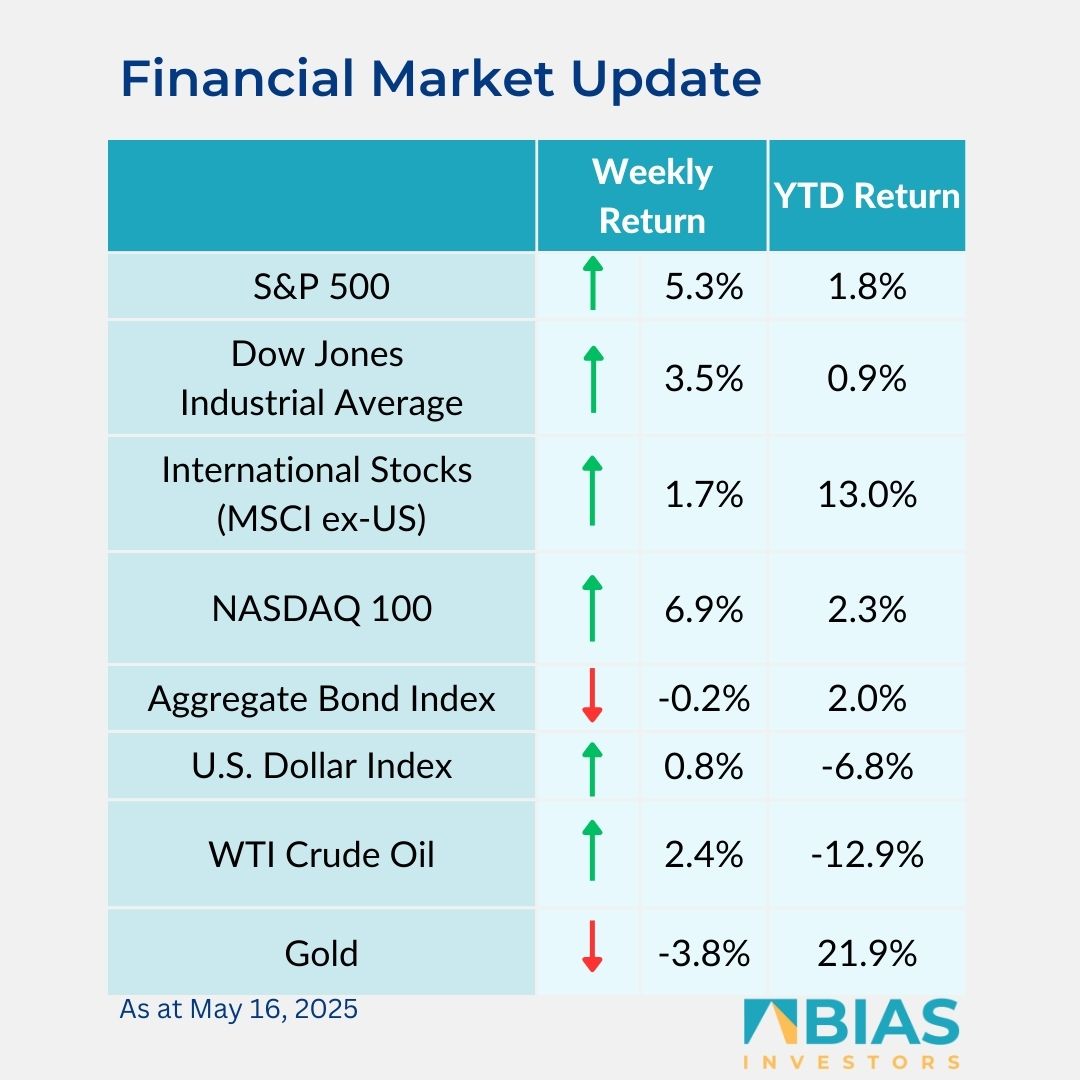 Financial Market Update

| | Weekly Return | YTD Return |
|---|---|---|
| S&P 500 | 5.3% | 1.8% |
| Dow Jones Industrial Average | 3.5% | 0.9% |
| International Stocks (MSCI ex-US) | 1.7% | 13.0% |
| NASDAQ 100 | 6.9% | 2.3% |
| Aggregate Bond Index | -0.2% | 2.0% |
| U.S. Dollar Index | 0.8% | -6.8% |
| WTI Crude Oil | 2.4% | -12.9% |
| Gold | -3.8% | 21.9% |

As at May 16, 2025

BIAS
INVESTORS